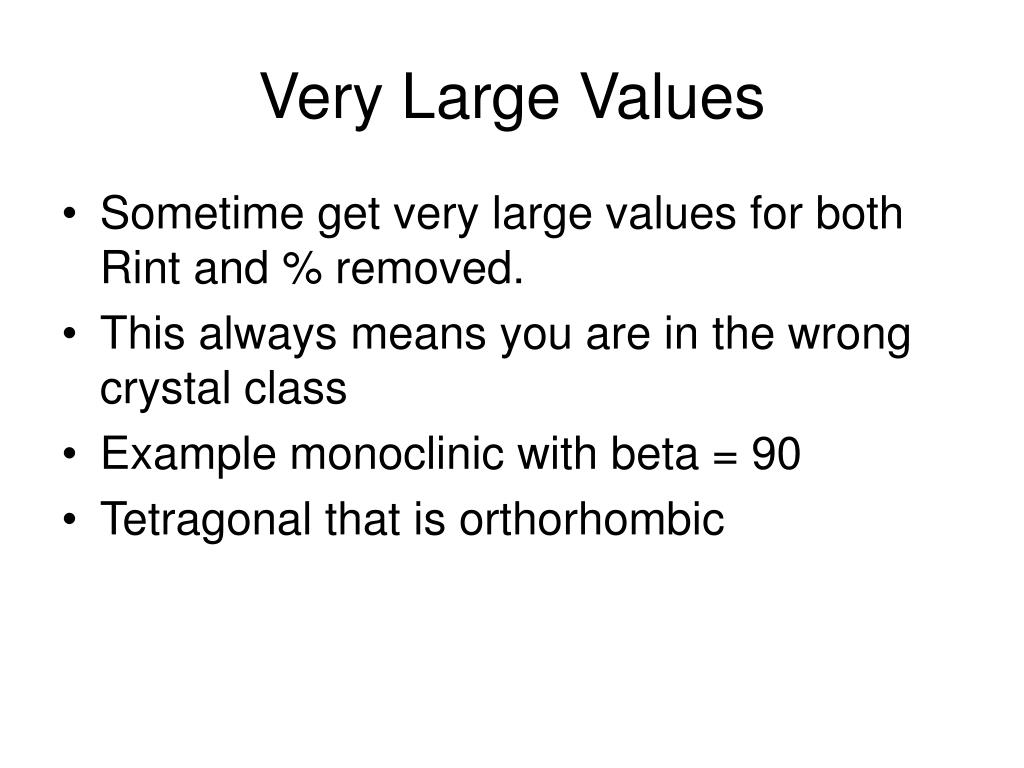 Very Large Values

• Sometime get very large values for both Rint and % removed.
• This always means you are in the wrong crystal class
• Example monoclinic with beta = 90
• Tetragonal that is orthorhombic